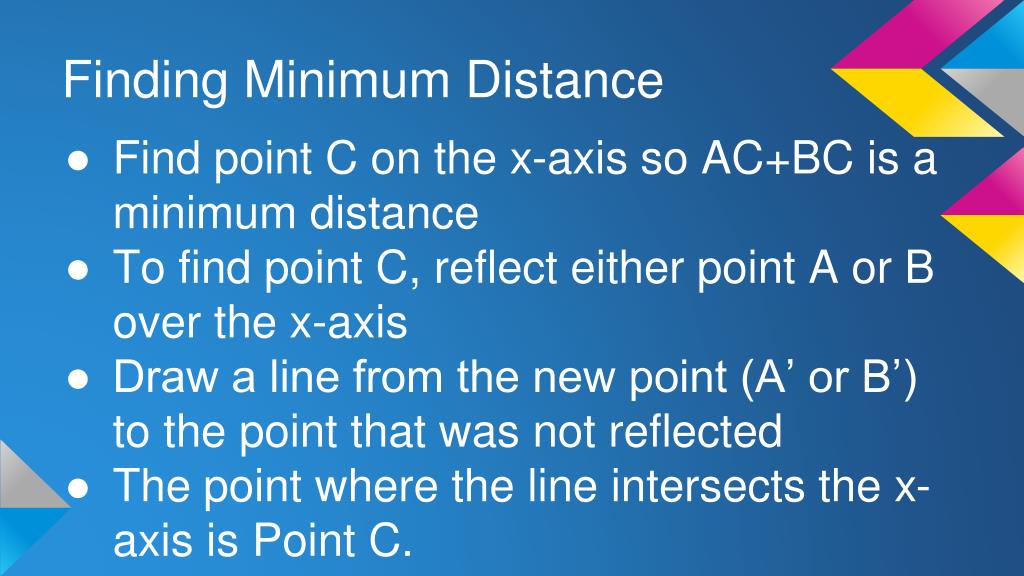 Finding Minimum Distance

● Find point C on the x-axis so AC+BC is a minimum distance
● To find point C, reflect either point A or B over the x-axis
● Draw a line from the new point (A’ or B’) to the point that was not reflected
● The point where the line intersects the x-axis is Point C.